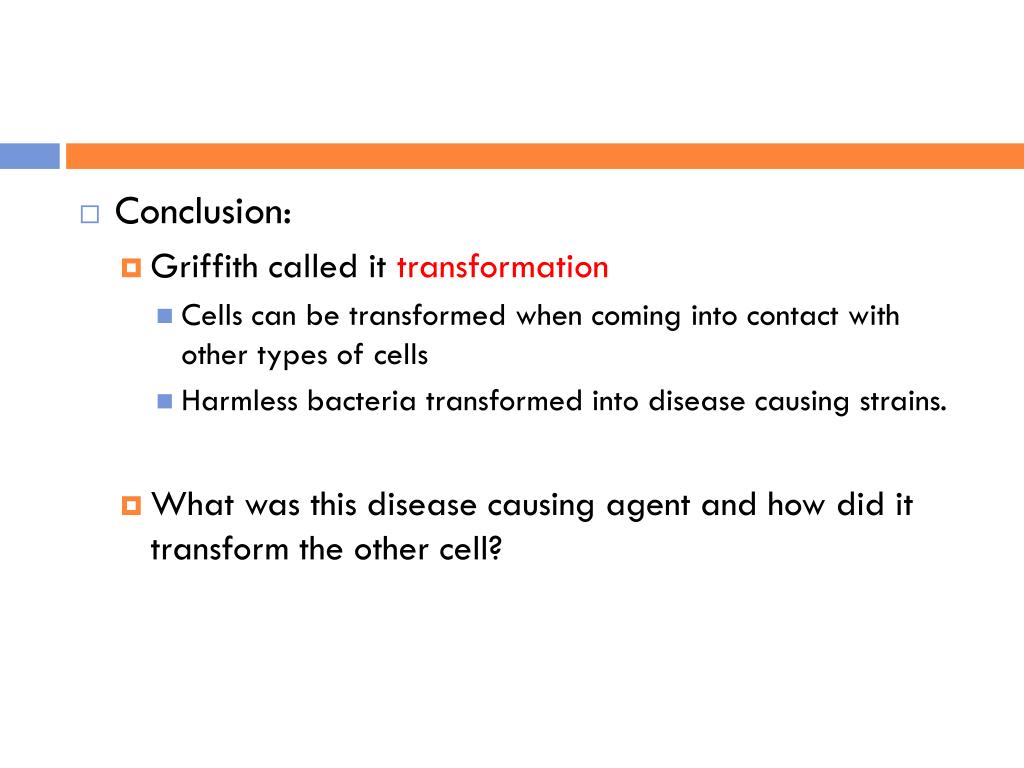 Conclusion:

Griffith called it transformation

Cells can be transformed when coming into contact with other types of cells

Harmless bacteria transformed into disease causing strains.

What was this disease causing agent and how did it transform the other cell?